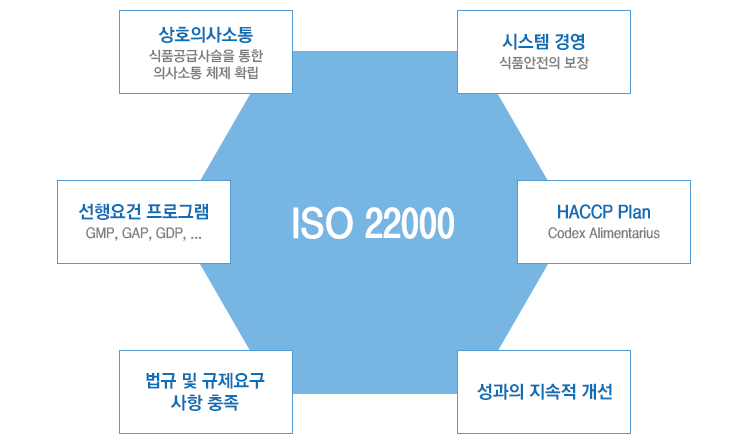 상호의사소통
식품공급사슬을 통한 의사소통 체제 확립

시스템 경영
식품안전의 보장

선행요건 프로그램
GMP, GAP, GDP, ...

ISO 22000

HACCP Plan
Codex Alimentarius

법규 및 규제요구 사항 충족

성과의 지속적 개선